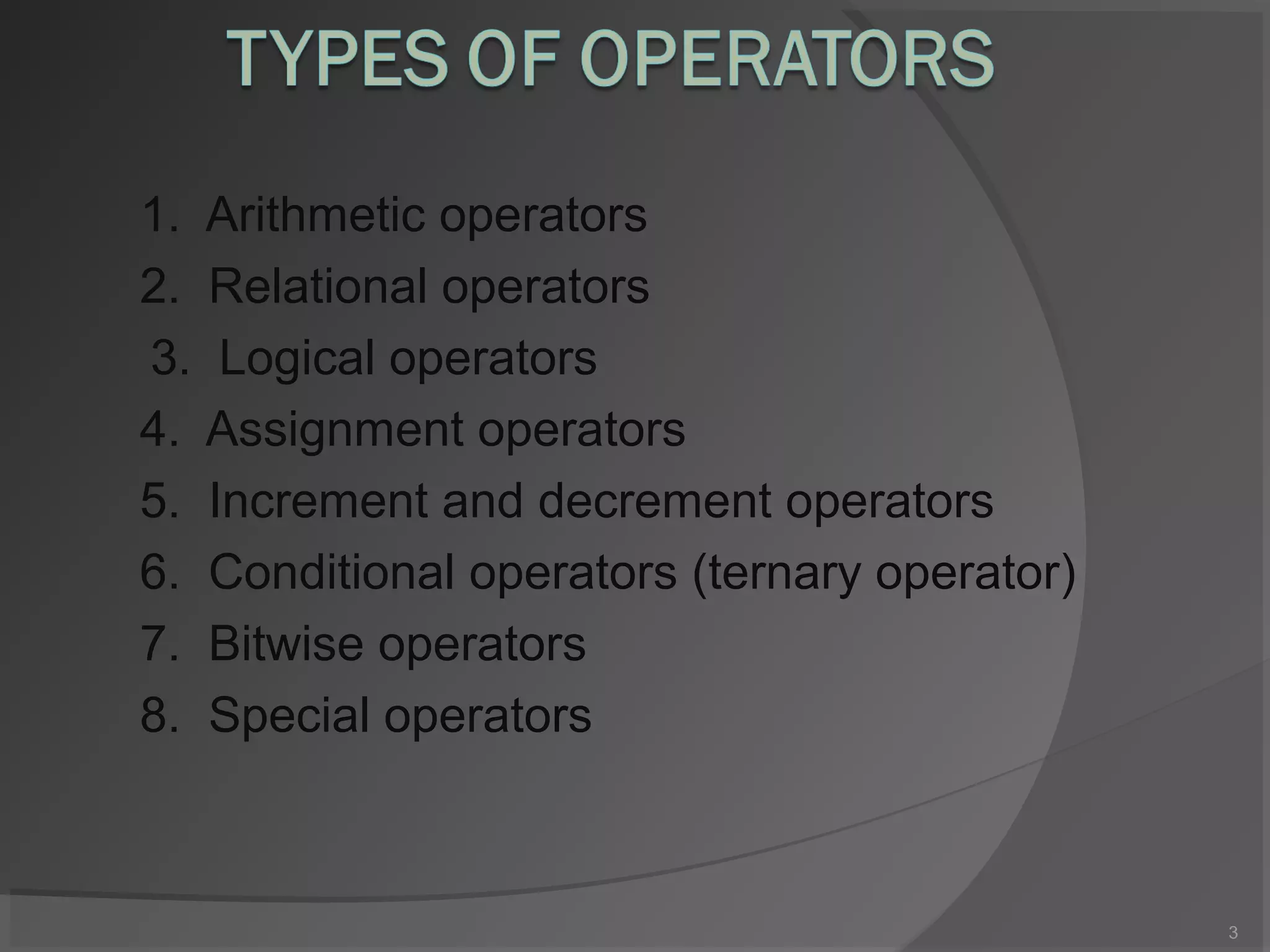 TYPES OF OPERATORS

1. Arithmetic operators
2. Relational operators
3. Logical operators
4. Assignment operators
5. Increment and decrement operators
6. Conditional operators (ternary operator)
7. Bitwise operators
8. Special operators

3